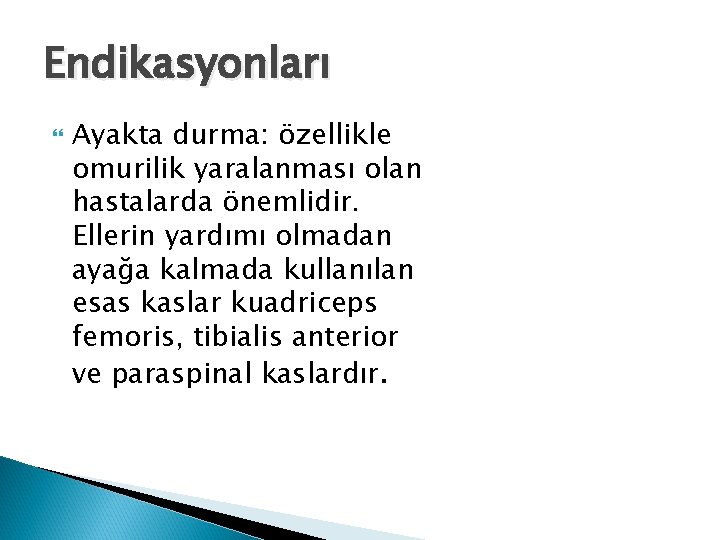 Endikasyonları

Ayakta durma: özellikle omurilik yaralanması olan hastalarda önemlidir. Ellerin yardımı olmadan ayağa kalmada kullanılan esas kaslar kuadriceps femoris, tibialis anterior ve paraspinal kaslardır.